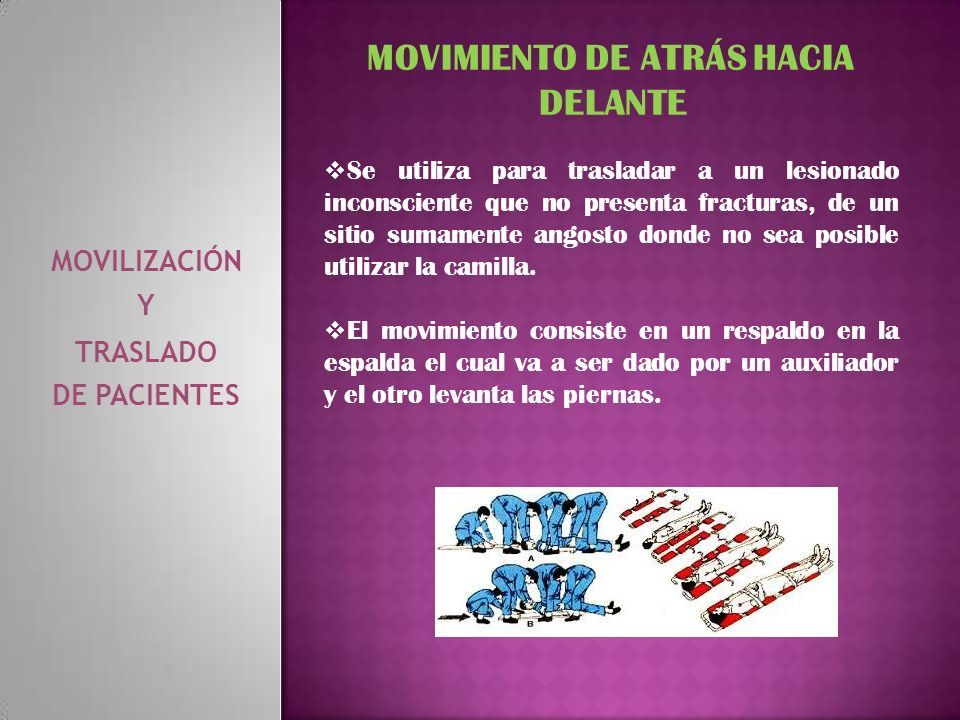 MOVILIZACIÓN
Y
TRASLADO
DE PACIENTES

MOVIMIENTO DE ATRÁS HACIA DELANTE

❖Se utiliza para trasladar a un lesionado inconsciente que no presenta fracturas, de un sitio sumamente angosto donde no sea posible utilizar la camilla.

❖El movimiento consiste en un respaldo en la espalda el cual va a ser dado por un auxiliador y el otro levanta las piernas.

A

B